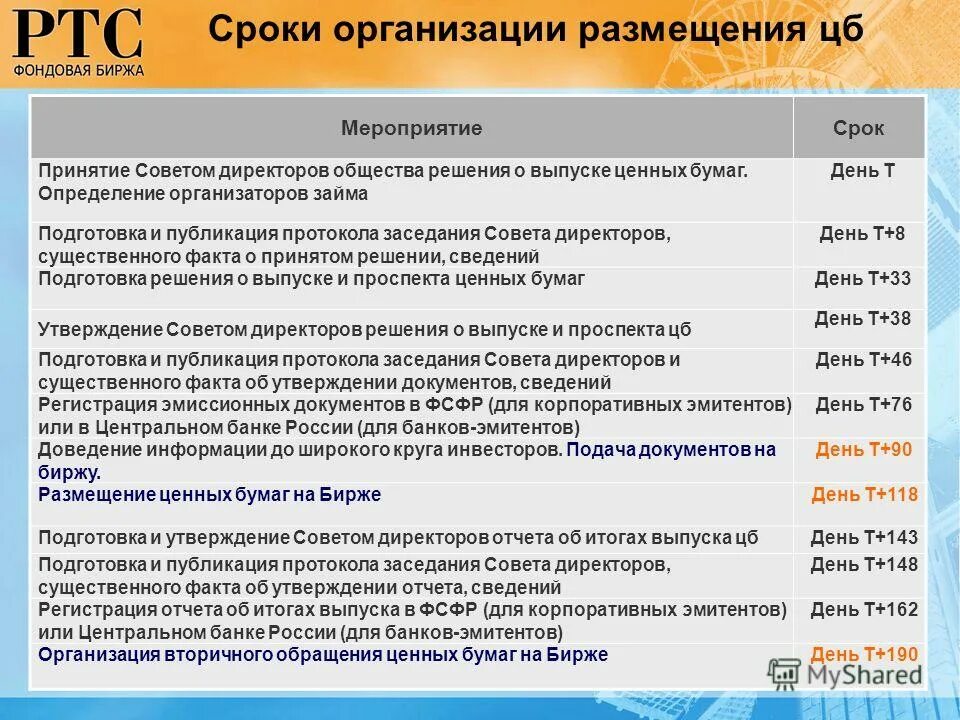 РТС
ФОНДОВАЯ БИРЖА

Сроки организации размещения цб

| Мероприятие | Срок |
|---|---|
| Принятие Советом директоров общества решения о выпуске ценных бумаг. Определение организаторов займа | День Т |
| Подготовка и публикация протокола заседания Совета директоров, существенного факта о принятом решении, сведений | День Т+8 |
| Подготовка решения о выпуске и проспекта ценных бумаг | День Т+33 |
| Утверждение Советом директоров решения о выпуске и проспекта цб | День Т+38 |
| Подготовка и публикация протокола заседания Совета директоров и существенного факта об утверждении документов, сведений | День Т+46 |
| Регистрация эмиссионных документов в ФСФР (для корпоративных эмитентов) или в Центральном банке России (для банков-эмитентов) | День Т+76 |
| Доведение информации до широкого круга инвесторов. Подача документов на биржу. | День Т+90 |
| Размещение ценных бумаг на Бирже | День Т+118 |
| Подготовка и утверждение Советом директоров отчета об итогах выпуска цб | День Т+143 |
| Подготовка и публикация протокола заседания Совета директоров, существенного факта об утверждении отчета, сведений | День Т+148 |
| Регистрация отчета об итогах выпуска в ФСФР (для корпоративных эмитентов) или Центральном банке России (для банков-эмитентов) | День Т+162 |
| Организация вторичного обращения ценных бумаг на Бирже | День Т+190 |

MyShared